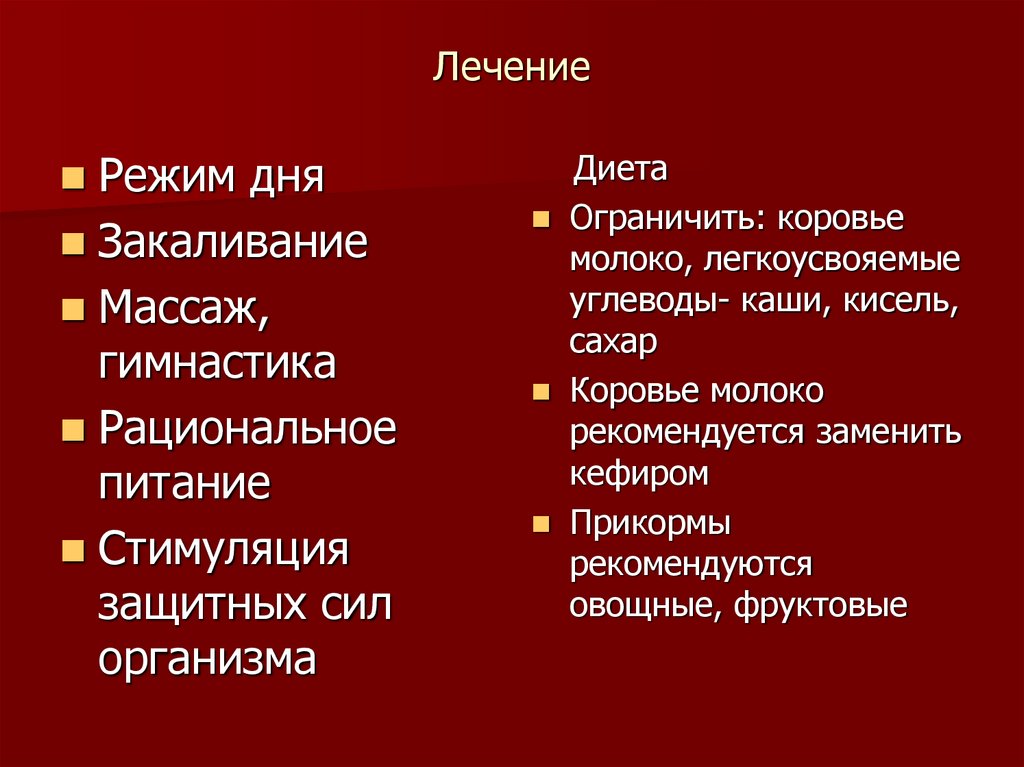 Лечение

- Режим дня
- Закаливание
- Массаж, гимнастика
- Рациональное питание
- Стимуляция защитных сил организма

Диета

- Ограничить: коровье молоко, легкоусвояемые углеводы- каши, кисель, сахар
- Коровье молоко рекомендуется заменить кефиром
- Прикормы рекомендуются овощные, фруктовые